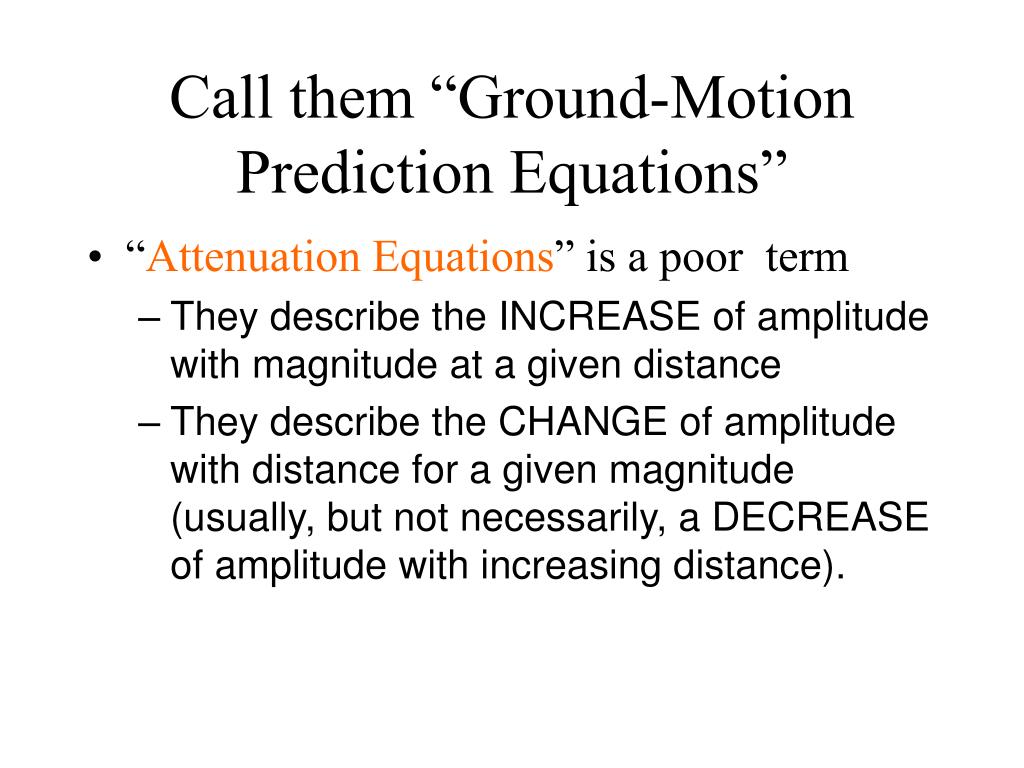 Call them “Ground-Motion Prediction Equations”

• “Attenuation Equations” is a poor term

– They describe the INCREASE of amplitude with magnitude at a given distance

– They describe the CHANGE of amplitude with distance for a given magnitude (usually, but not necessarily, a DECREASE of amplitude with increasing distance).